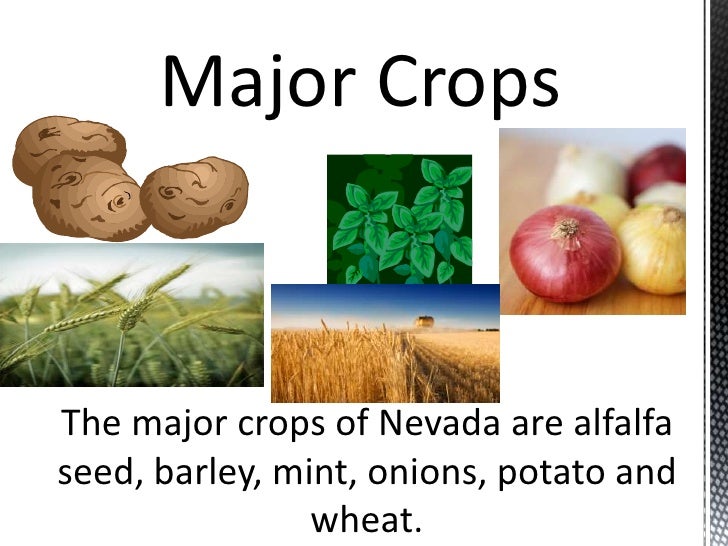 Major Crops

The major crops of Nevada are alfalfa seed, barley, mint, onions, potato and wheat.